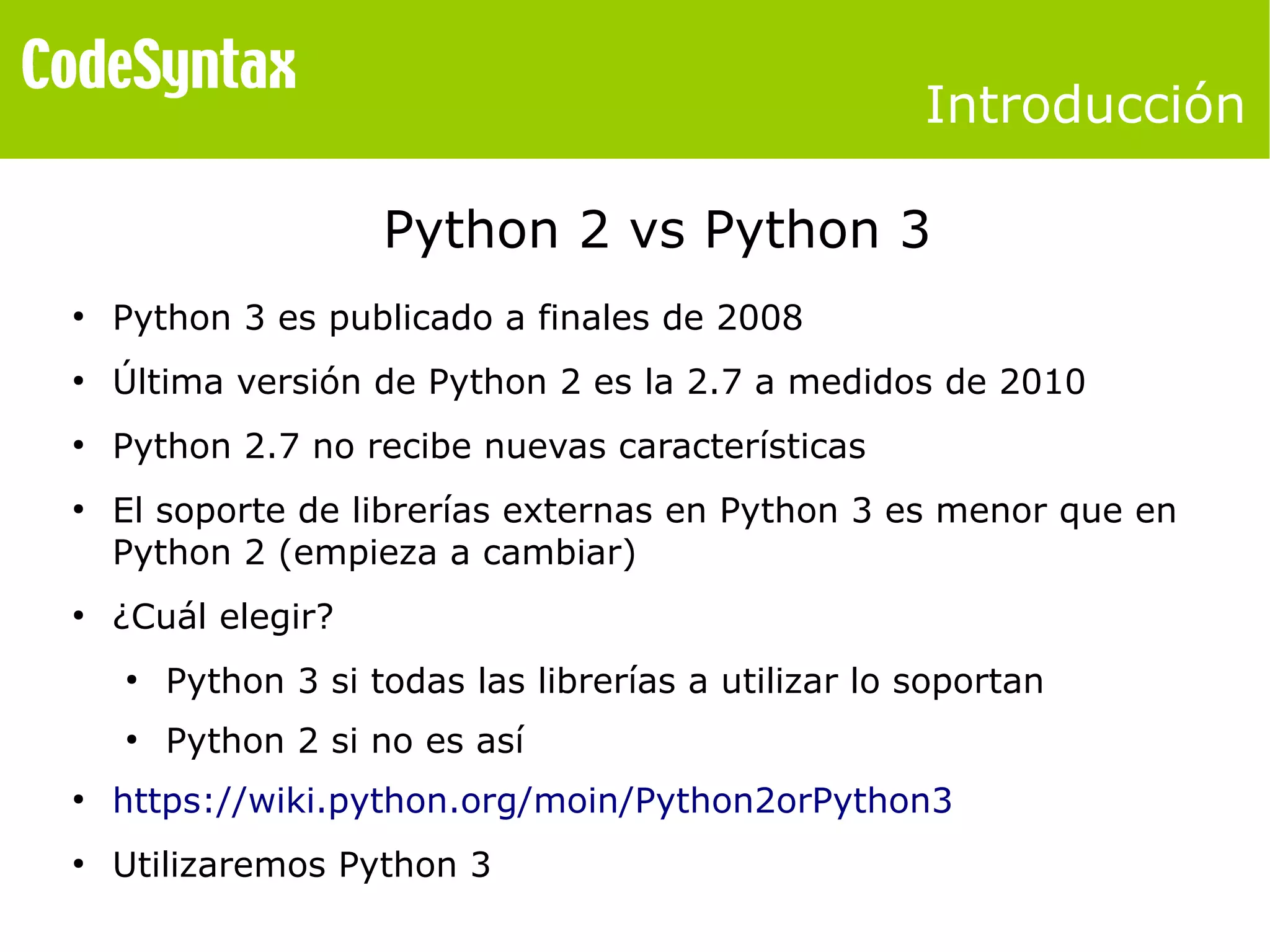 CodeSyntax

Introducción

Python 2 vs Python 3

• Python 3 es publicado a finales de 2008
• Última versión de Python 2 es la 2.7 a medidos de 2010
• Python 2.7 no recibe nuevas características
• El soporte de librerías externas en Python 3 es menor que en Python 2 (empieza a cambiar)
• ¿Cuál elegir?
  • Python 3 si todas las librerías a utilizar lo soportan
  • Python 2 si no es así
• https://wiki.python.org/moin/Python2orPython3
• Utilizaremos Python 3